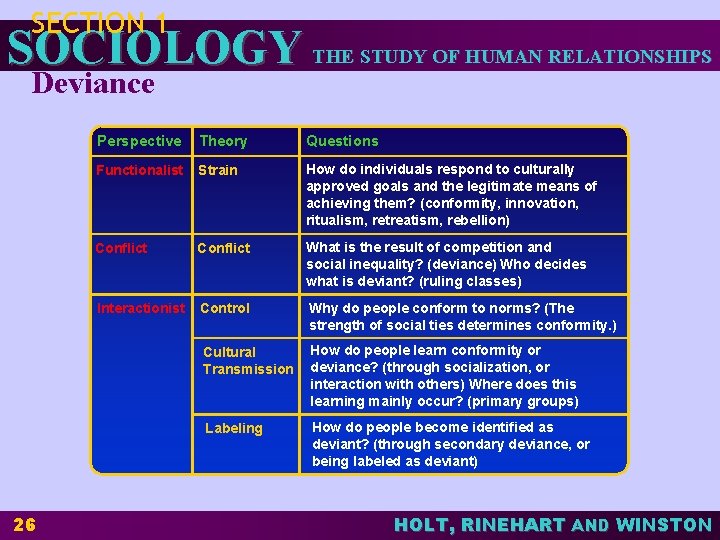 SECTION 1
SOCIOLOGY THE STUDY OF HUMAN RELATIONSHIPS
Deviance

| Perspective | Theory | Questions |
|---|---|---|
| Functionalist | Strain | How do individuals respond to culturally approved goals and the legitimate means of achieving them? (conformity, innovation, ritualism, retreatism, rebellion) |
| Conflict | Conflict | What is the result of competition and social inequality? (deviance) Who decides what is deviant? (ruling classes) |
| Interactionist | Control | Why do people conform to norms? (The strength of social ties determines conformity.) |
| | Cultural Transmission | How do people learn conformity or deviance? (through socialization, or interaction with others) Where does this learning mainly occur? (primary groups) |
| | Labeling | How do people become identified as deviant? (through secondary deviance, or being labeled as deviant) |

26
HOLT, RINEHART AND WINSTON